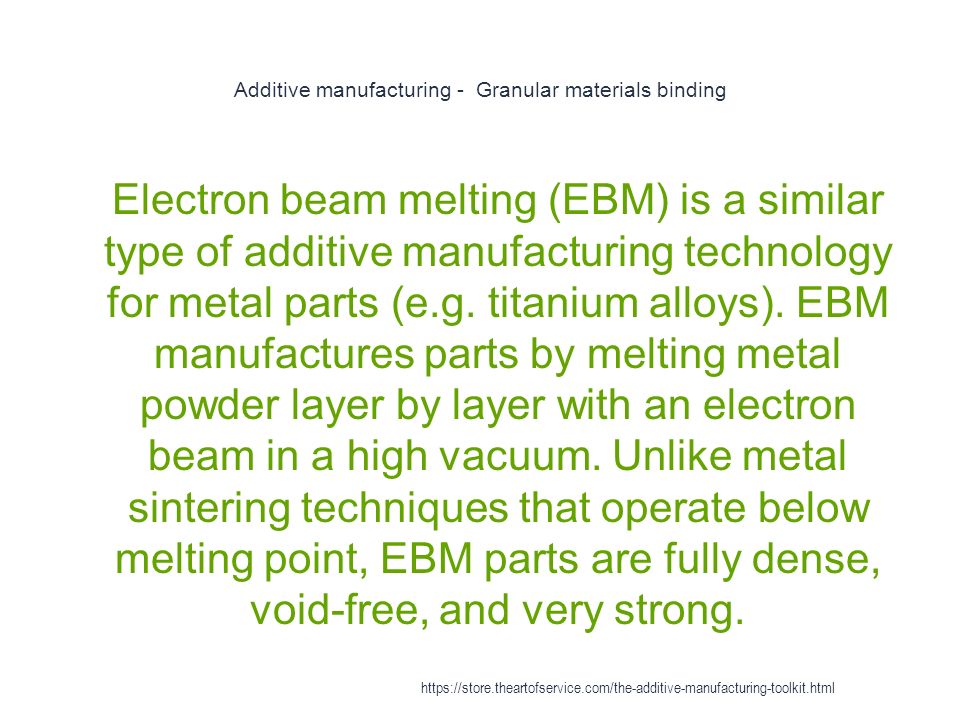 Additive manufacturing - Granular materials binding

Electron beam melting (EBM) is a similar type of additive manufacturing technology for metal parts (e.g. titanium alloys). EBM manufactures parts by melting metal powder layer by layer with an electron beam in a high vacuum. Unlike metal sintering techniques that operate below melting point, EBM parts are fully dense, void-free, and very strong.

https://store.theartofservice.com/the-additive-manufacturing-toolkit.html